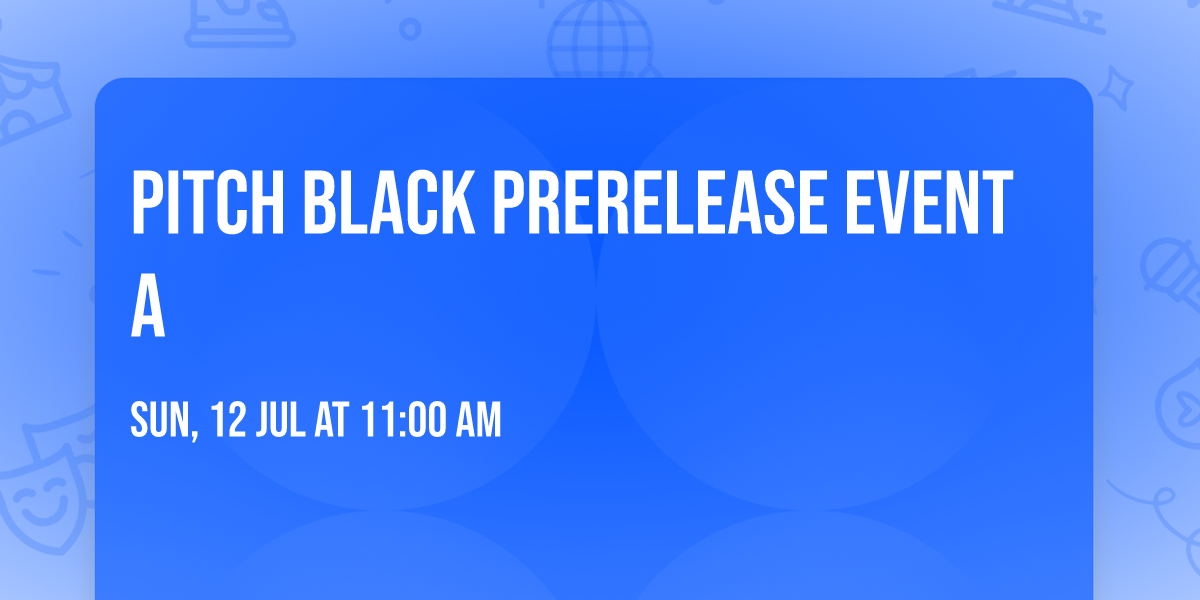 PITCH BLACK PRERELEASE EVENT A

SUN, 12 JUL AT 11:00 AM